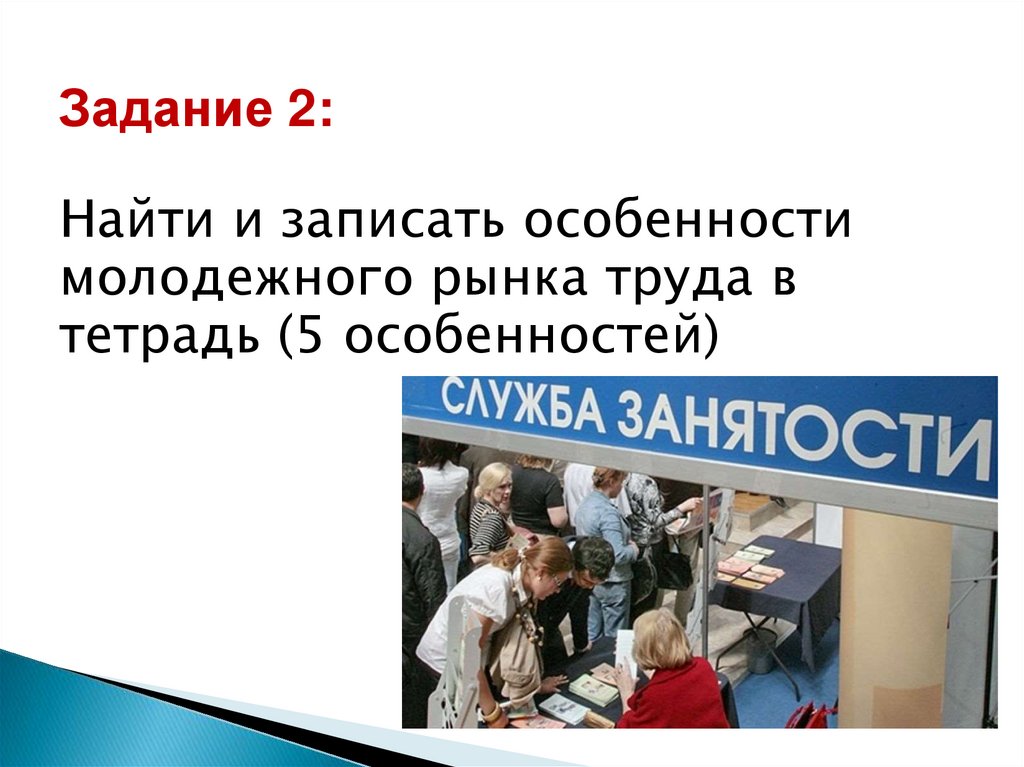 Задание 2:

Найти и записать особенности молодежного рынка труда в тетрадь (5 особенностей)

СЛУЖБА ЗАНЯТОСТИ